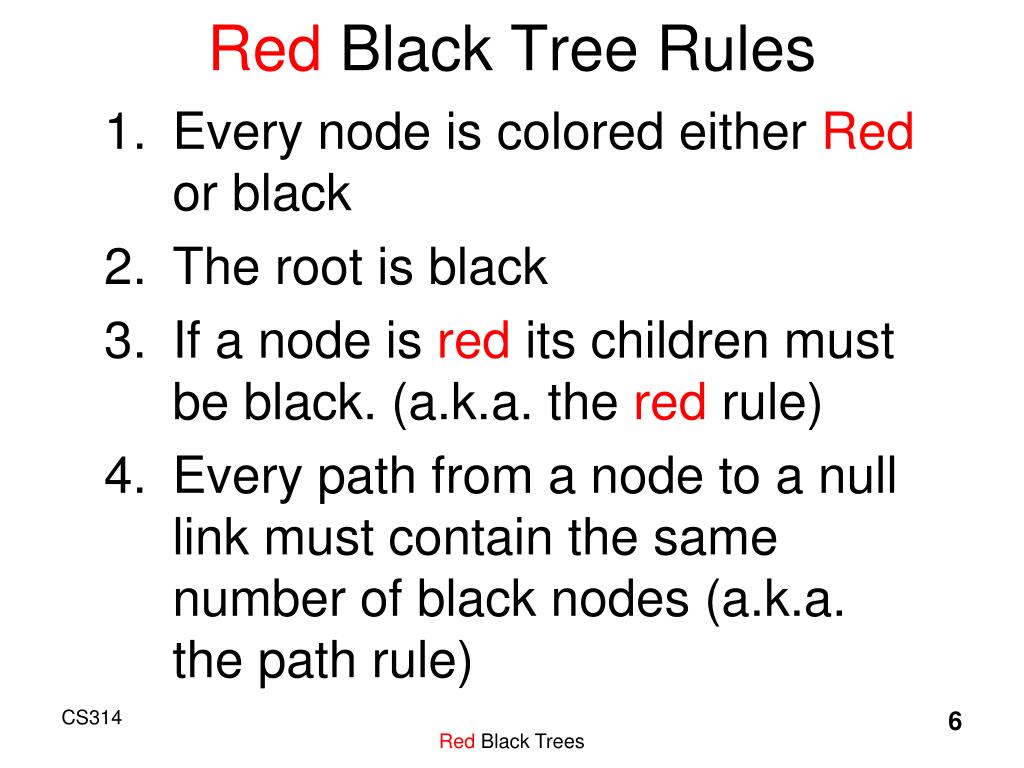 Red Black Tree Rules

1. Every node is colored either Red or black
2. The root is black
3. If a node is red its children must be black. (a.k.a. the red rule)
4. Every path from a node to a null link must contain the same number of black nodes (a.k.a. the path rule)

CS314

Red Black Trees

6